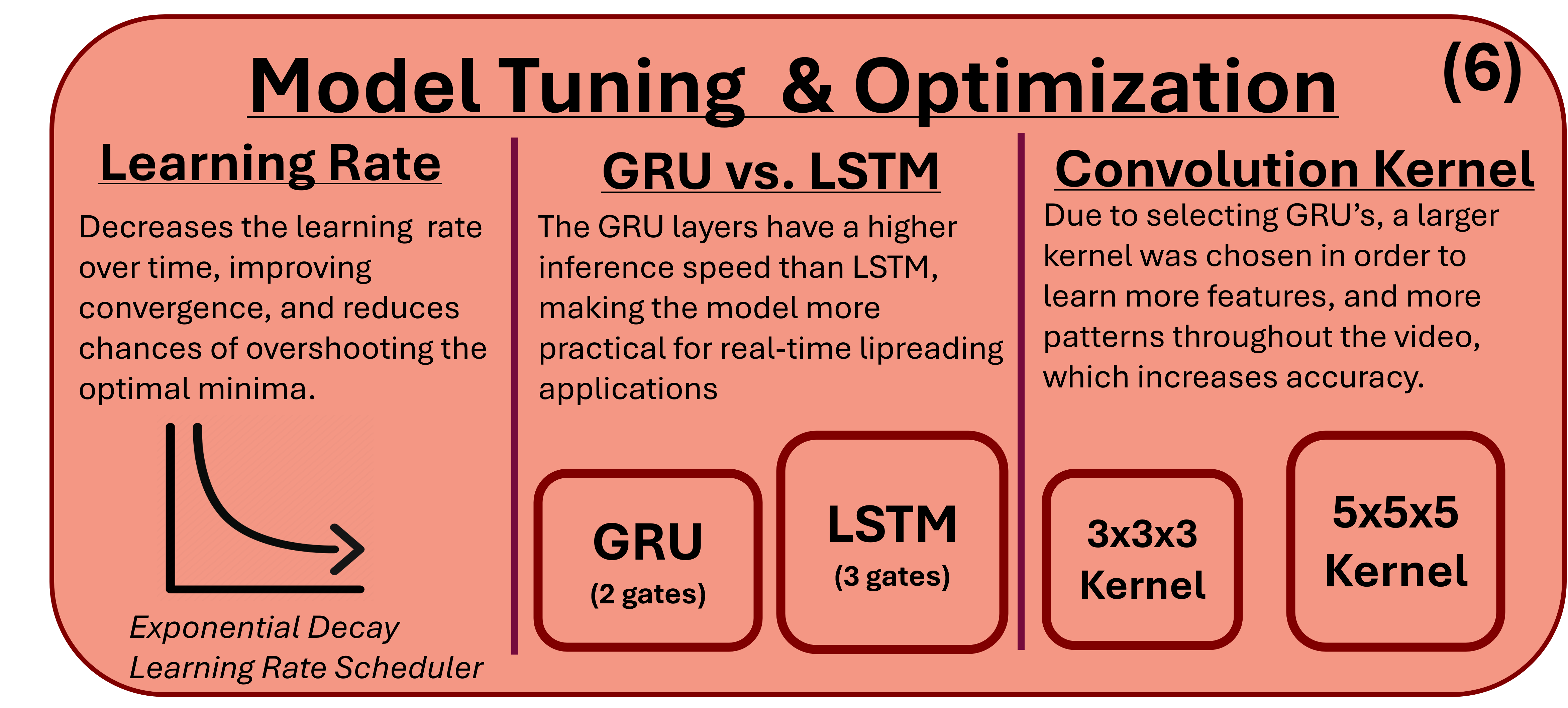 Model Tuning & Optimization (6)

Learning Rate

Decreases the learning rate over time, improving convergence, and reduces chances of overshooting the optimal minima.

Exponential Decay Learning Rate Scheduler

GRU vs. LSTM

The GRU layers have a higher inference speed than LSTM, making the model more practical for real-time lipreading applications

GRU
(2 gates)

LSTM
(3 gates)

Convolution Kernel

Due to selecting GRU's, a larger kernel was chosen in order to learn more features, and more patterns throughout the video, which increases accuracy.

3x3x3
Kernel

5x5x5
Kernel